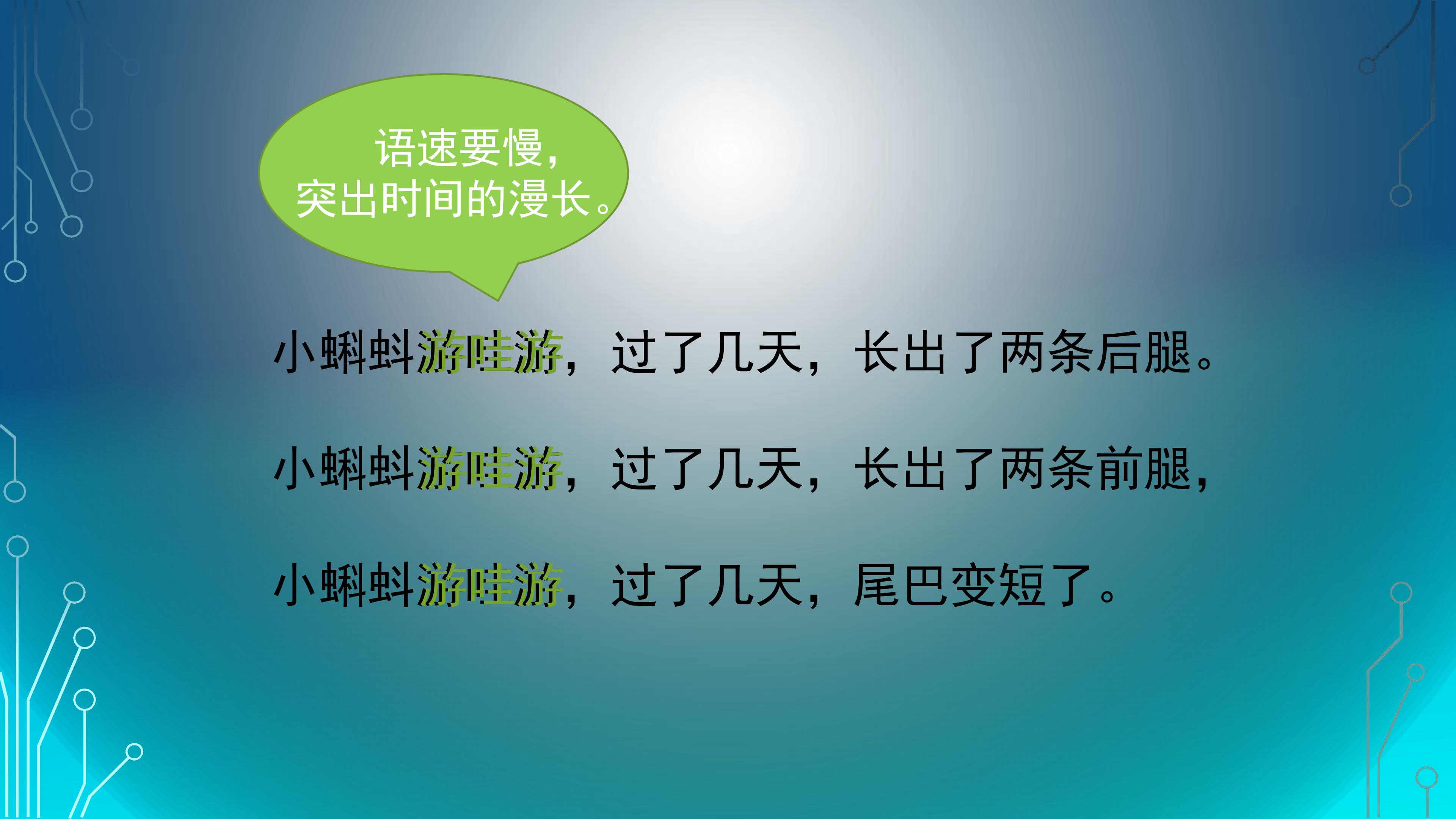 语速要慢，
突出时间的漫长。

小蝌蚪游哇游，过了几天，长出了两条后腿。

小蝌蚪游哇游，过了几天，长出了两条前腿，

小蝌蚪游哇游，过了几天，尾巴变短了。